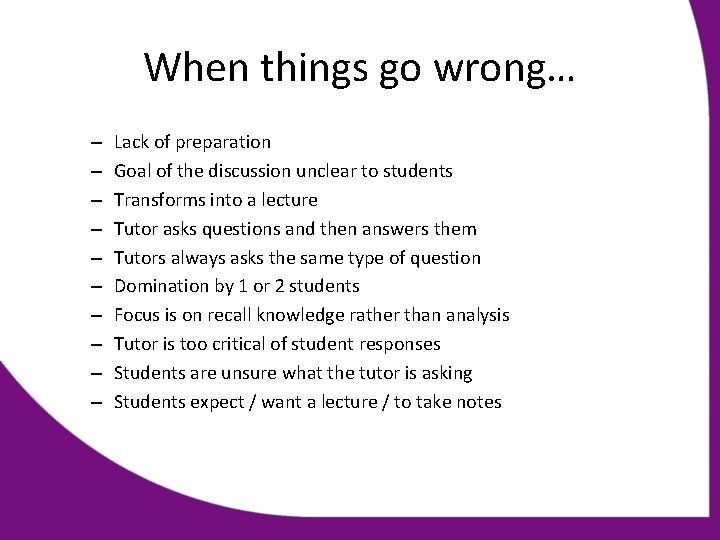 When things go wrong…

– Lack of preparation
– Goal of the discussion unclear to students
– Transforms into a lecture
– Tutor asks questions and then answers them
– Tutors always asks the same type of question
– Domination by 1 or 2 students
– Focus is on recall knowledge rather than analysis
– Tutor is too critical of student responses
– Students are unsure what the tutor is asking
– Students expect / want a lecture / to take notes